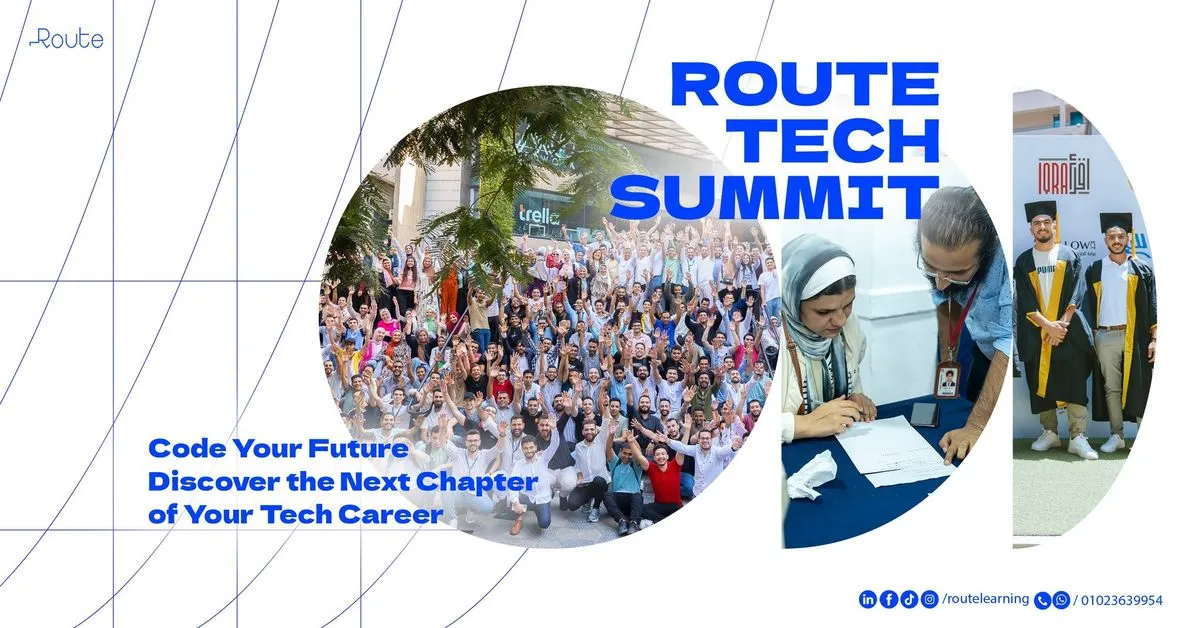 Route

ROUTE TECH SUMMIT

trello

IQRA

Code Your Future
Discover the Next Chapter of Your Tech Career

/routelearning / 01023639954